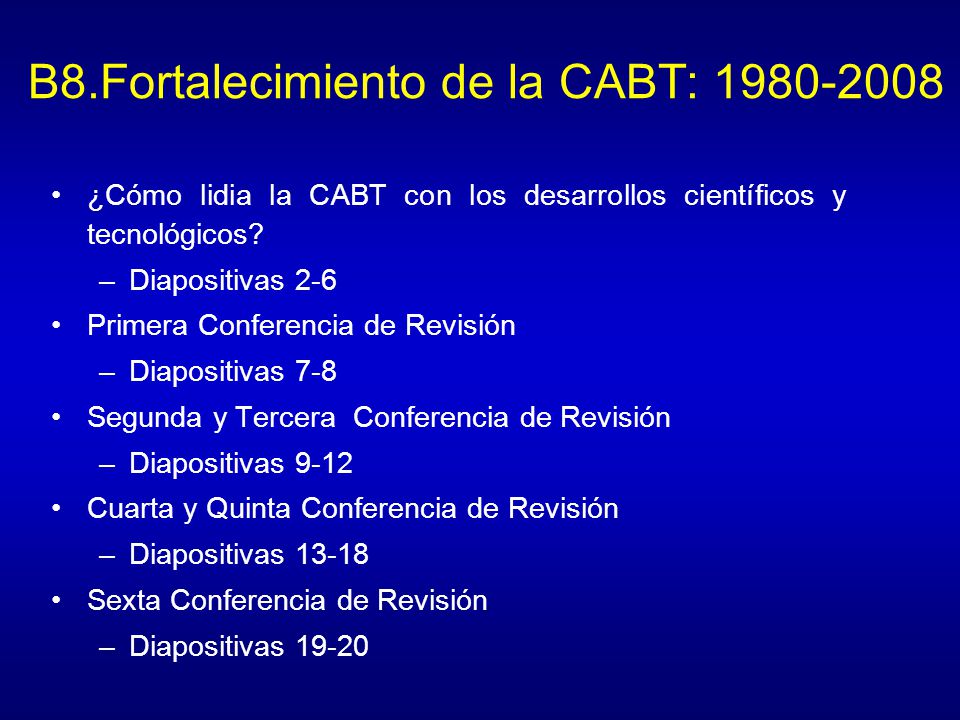 B8.Fortalecimiento de la CABT: 1980-2008

• ¿Cómo lidia la CABT con los desarrollos científicos y tecnológicos?
– Diapositivas 2-6
• Primera Conferencia de Revisión
– Diapositivas 7-8
• Segunda y Tercera Conferencia de Revisión
– Diapositivas 9-12
• Cuarta y Quinta Conferencia de Revisión
– Diapositivas 13-18
• Sexta Conferencia de Revisión
– Diapositivas 19-20